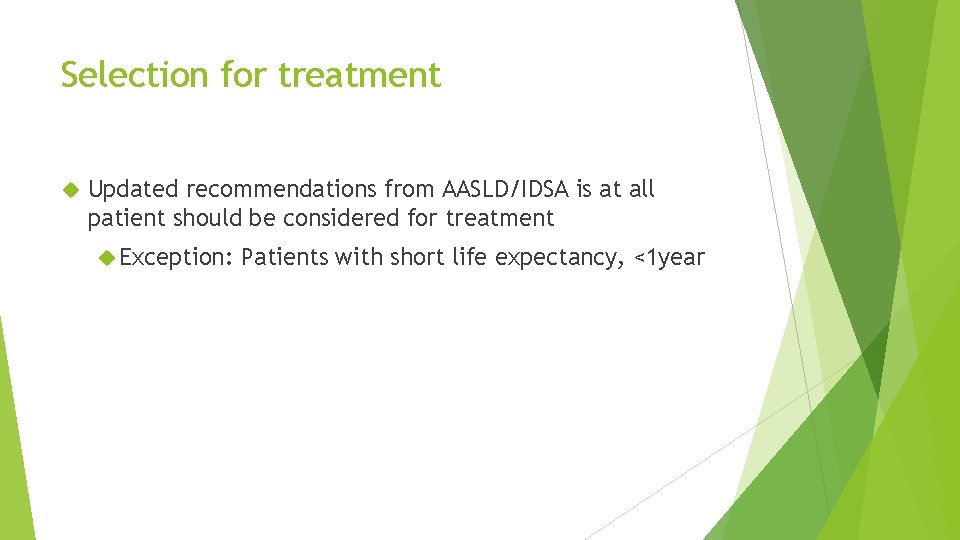 Selection for treatment

Updated recommendations from AASLD/IDSA is at all patient should be considered for treatment

Exception: Patients with short life expectancy, <1year